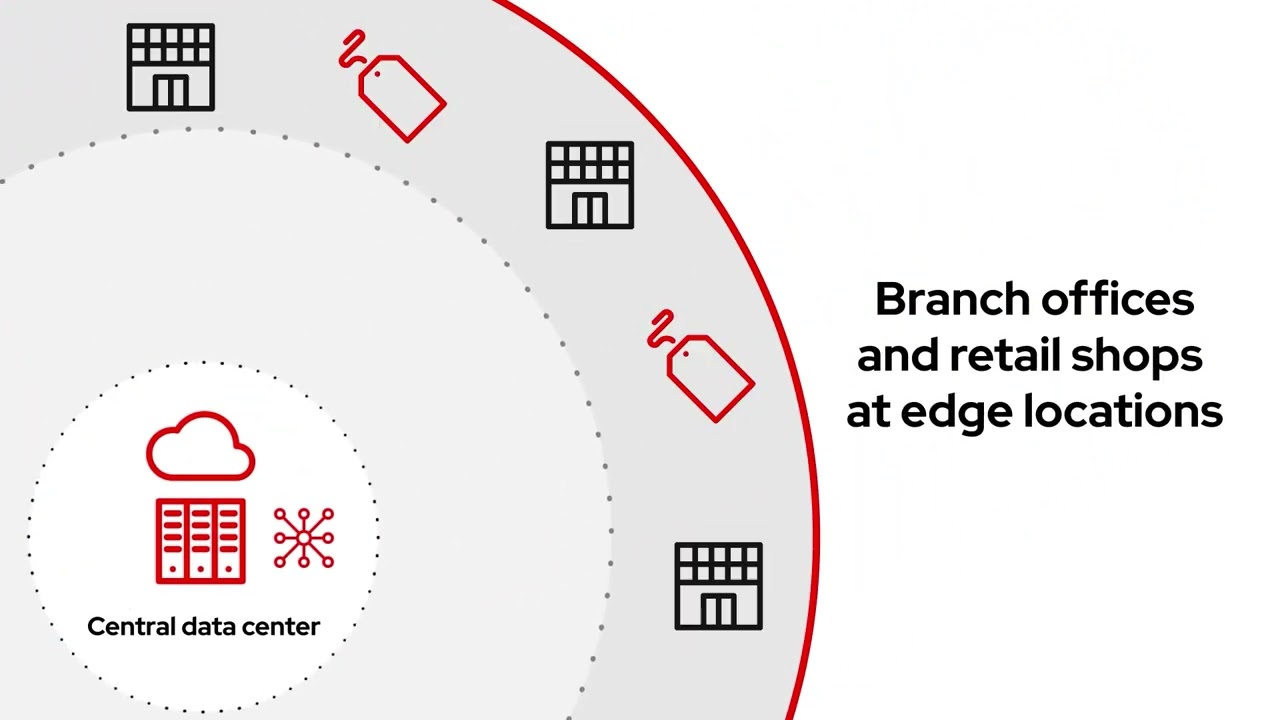 Central data center

Branch offices and retail shops at edge locations